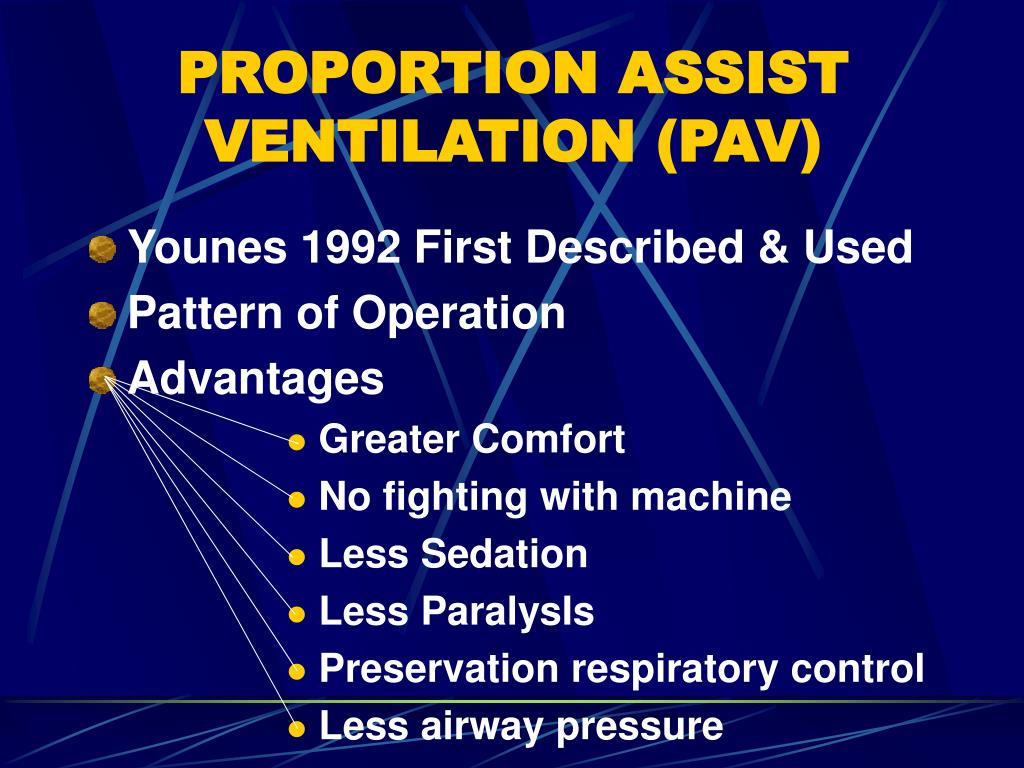 PROPORTION ASSIST VENTILATION (PAV)

Younes 1992 First Described & Used
Pattern of Operation
Advantages
Greater Comfort
No fighting with machine
Less Sedation
Less ParalysIs
Preservation respiratory control
Less airway pressure